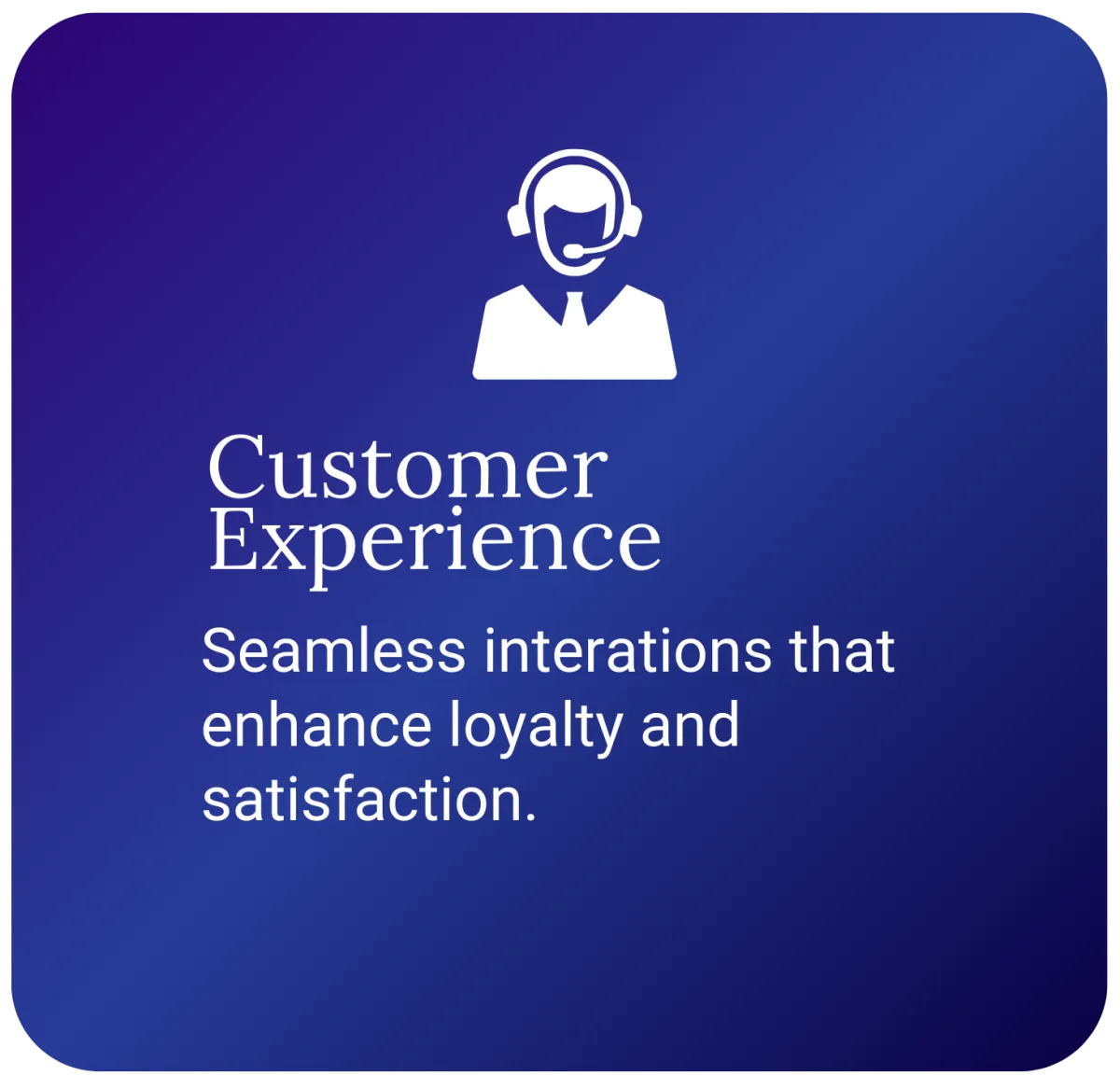 Customer Experience

Seamless interations that enhance loyalty and satisfaction.